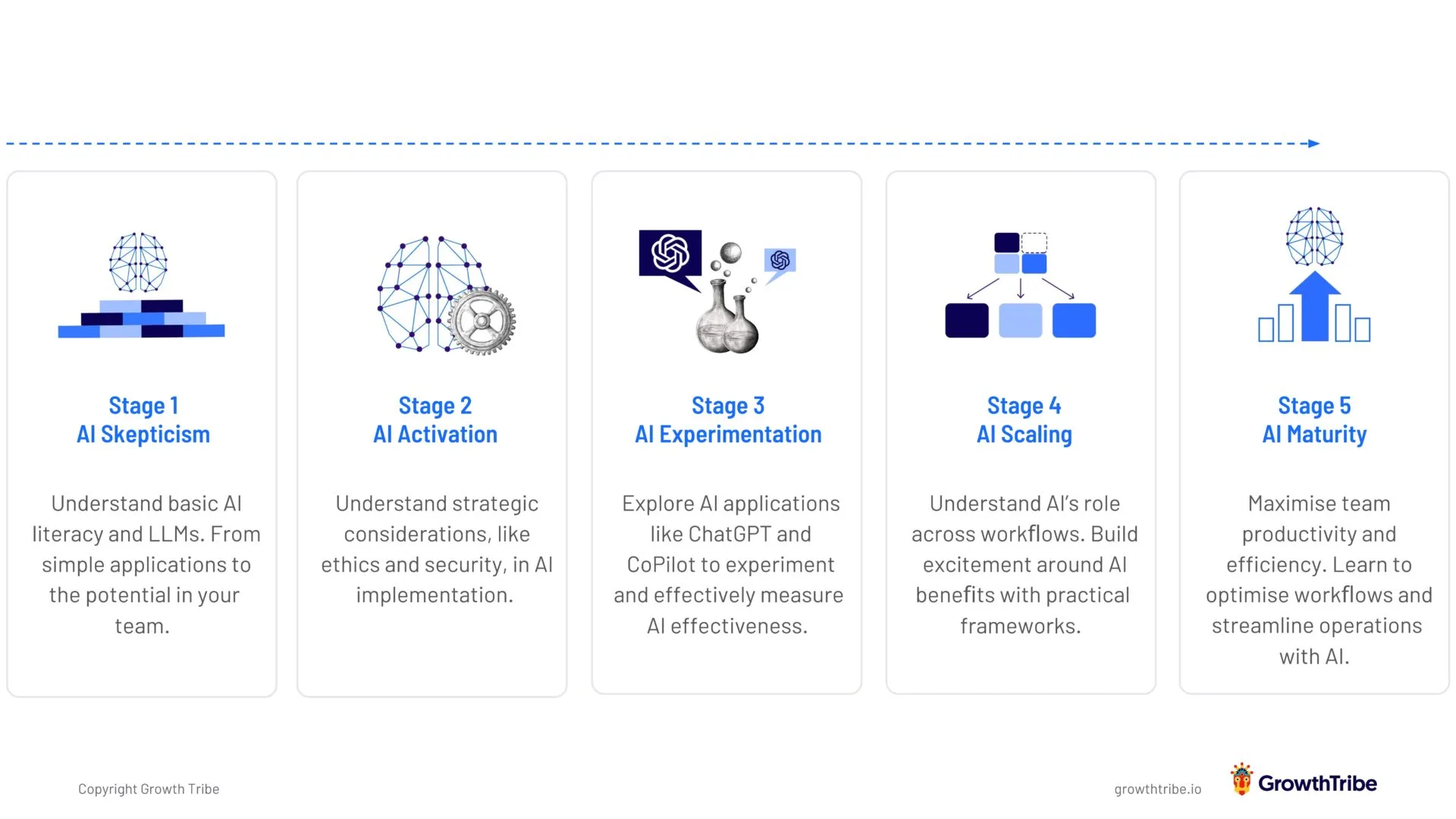 Stage 1
AI Skepticism

Understand basic AI literacy and LLMs. From simple applications to the potential in your team.

Stage 2
AI Activation

Understand strategic considerations, like ethics and security, in AI implementation.

Stage 3
AI Experimentation

Explore AI applications like ChatGPT and CoPilot to experiment and effectively measure AI effectiveness.

Stage 4
AI Scaling

Understand AI's role across workflows. Build excitement around AI benefits with practical frameworks.

Stage 5
AI Maturity

Maximise team productivity and efficiency. Learn to optimise workflows and streamline operations with AI.

Copyright Growth Tribe

growthtribe.io

GrowthTribe